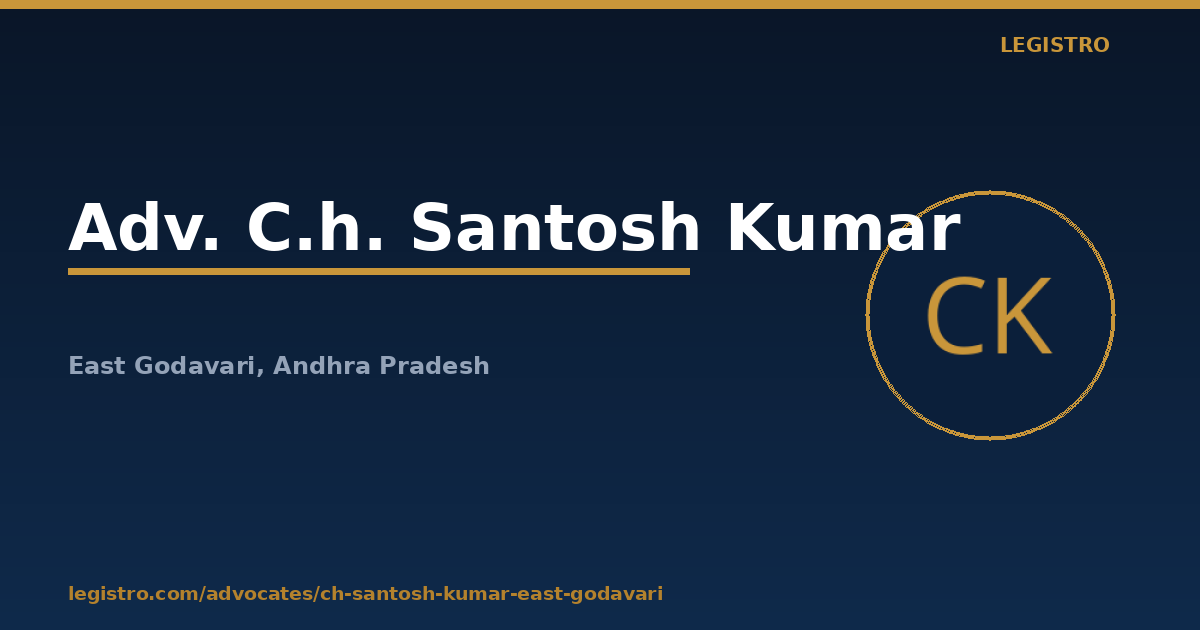 LEGISTRO

Adv. C.h. Santosh Kumar

CK

East Godavari, Andhra Pradesh

legistro.com/advocates/ch-santosh-kumar-east-godavari